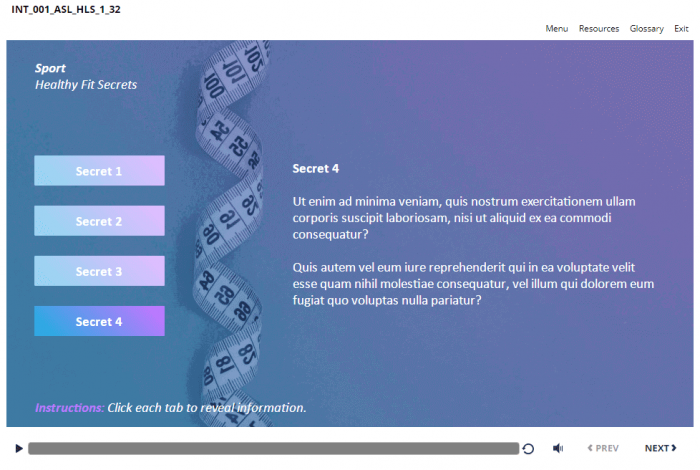 INT_001_ASL_HLS_1_32

Menu Resources Glossary Exit

Sport
Healthy Fit Secrets

Secret 1

Secret 2

Secret 3

Secret 4

Secret 4

Ut enim ad minima veniam, quis nostrum exercitationem ullam corporis suscipit laboriosam, nisi ut aliquid ex ea commodi consequatur?

Quis autem vel eum iure reprehenderit qui in ea voluptate velit esse quam nihil molestiae consequatur, vel illum qui dolorem eum fugiat quo voluptas nulla pariatur?

Instructions: Click each tab to reveal information.

PREV NEXT